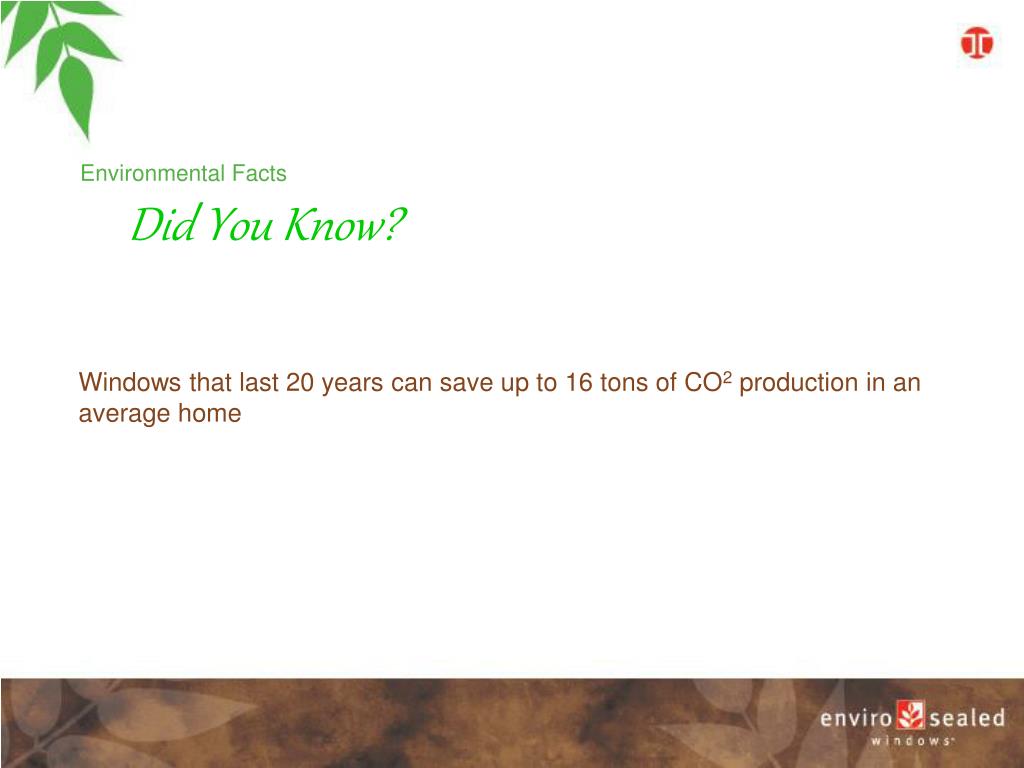 Environmental Facts

Did You Know?

Windows that last 20 years can save up to 16 tons of $CO^2$ production in an average home

enviro sealed
windows